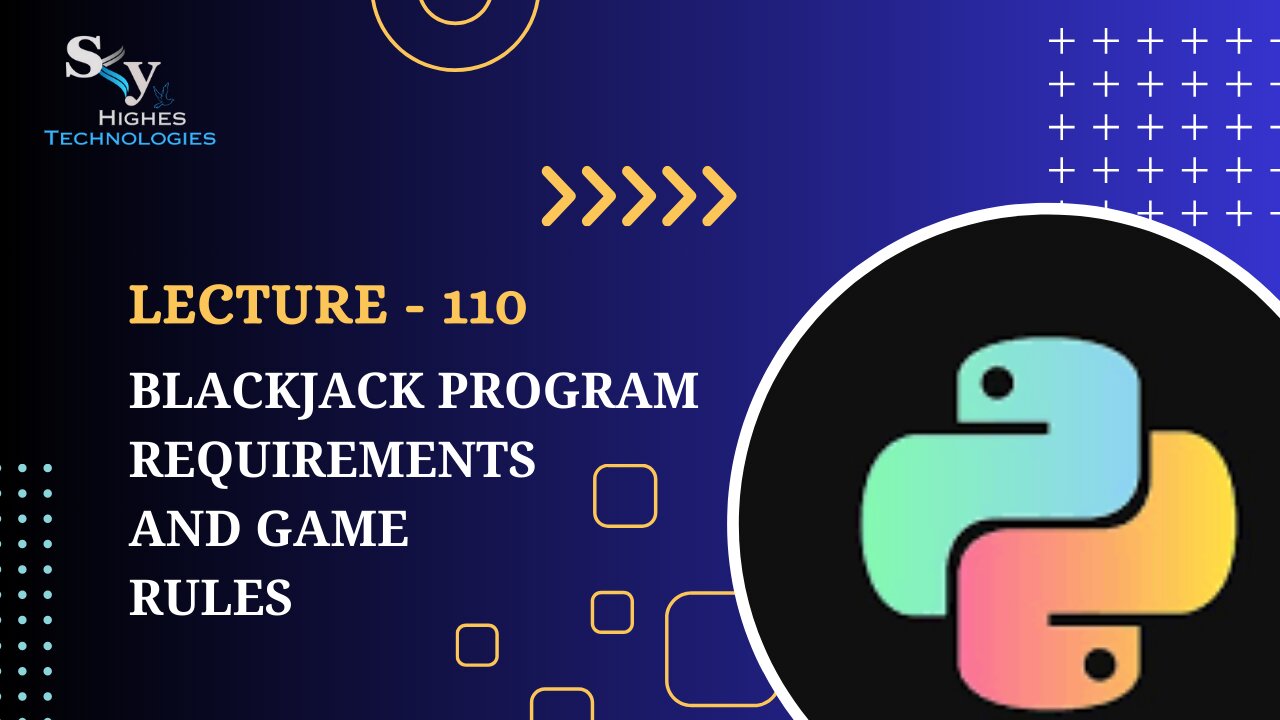 Sky
HIGHES
TECHNOLOGIES

LECTURE - 110

BLACKJACK PROGRAM REQUIREMENTS AND GAME RULES